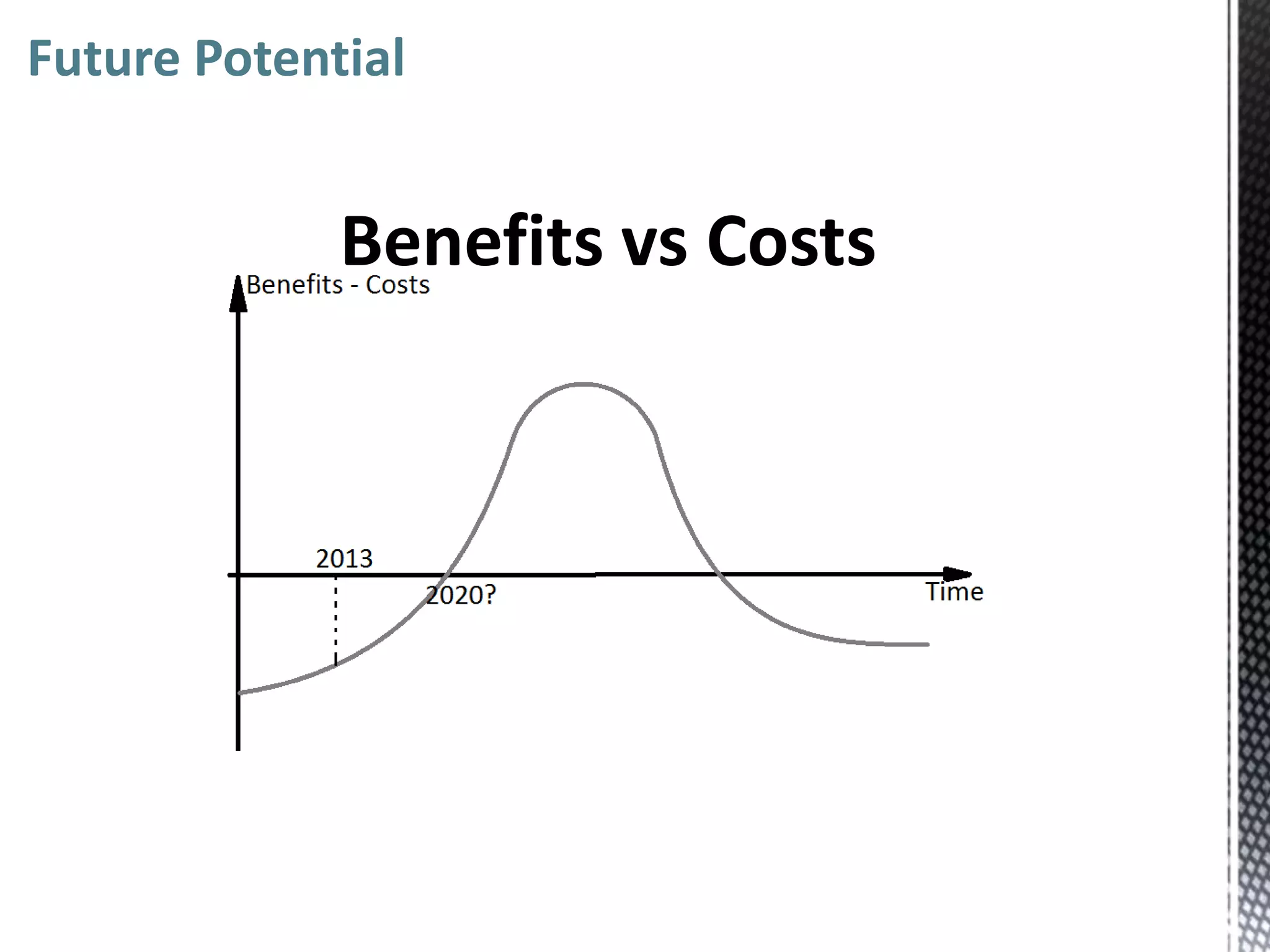 Future Potential

Benefits vs Costs

Benefits - Costs

2013

2020?

Time